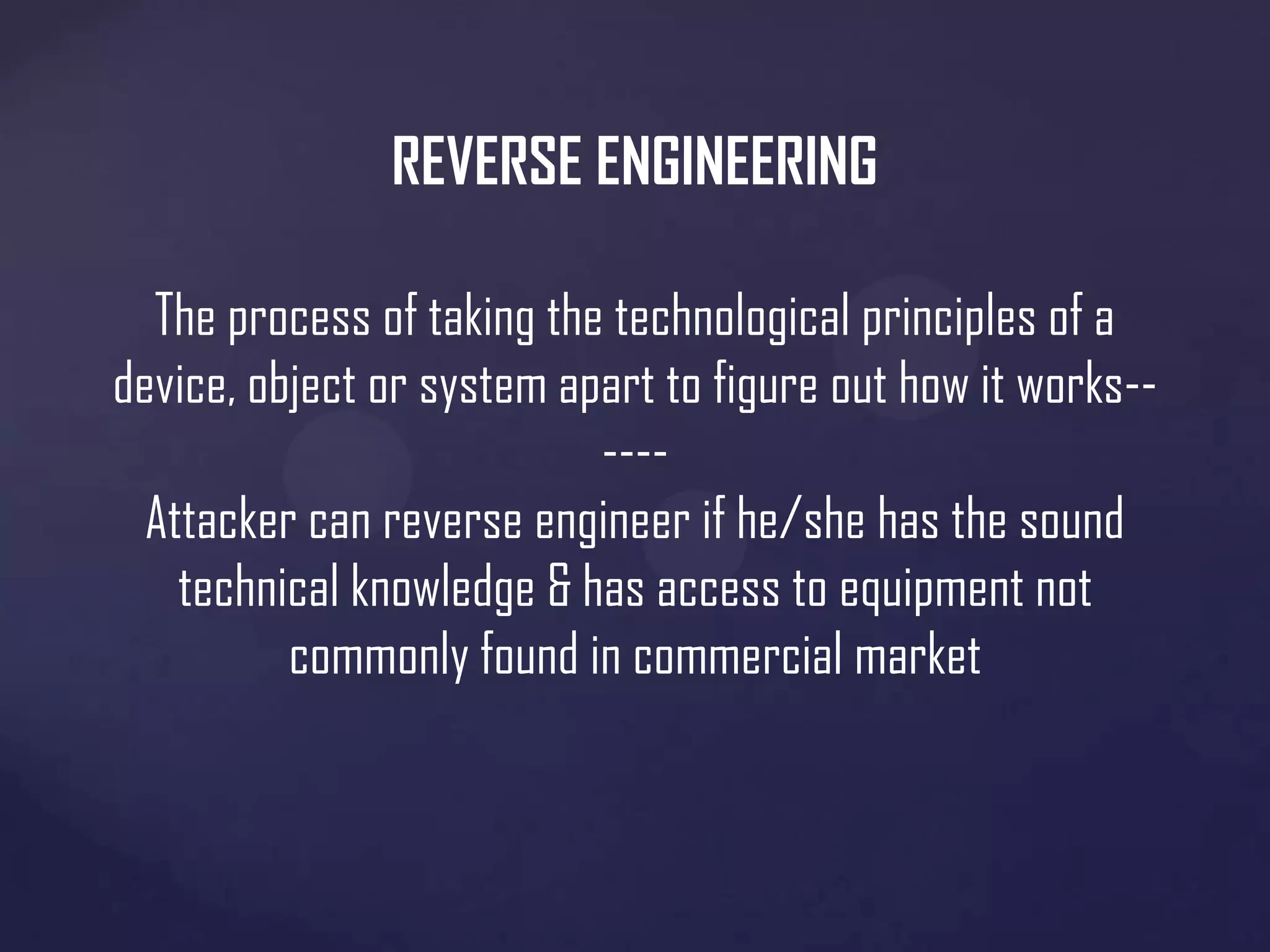 REVERSE ENGINEERING

The process of taking the technological principles of a device, object or system apart to figure out how it works------

Attacker can reverse engineer if he/she has the sound technical knowledge & has access to equipment not commonly found in commercial market